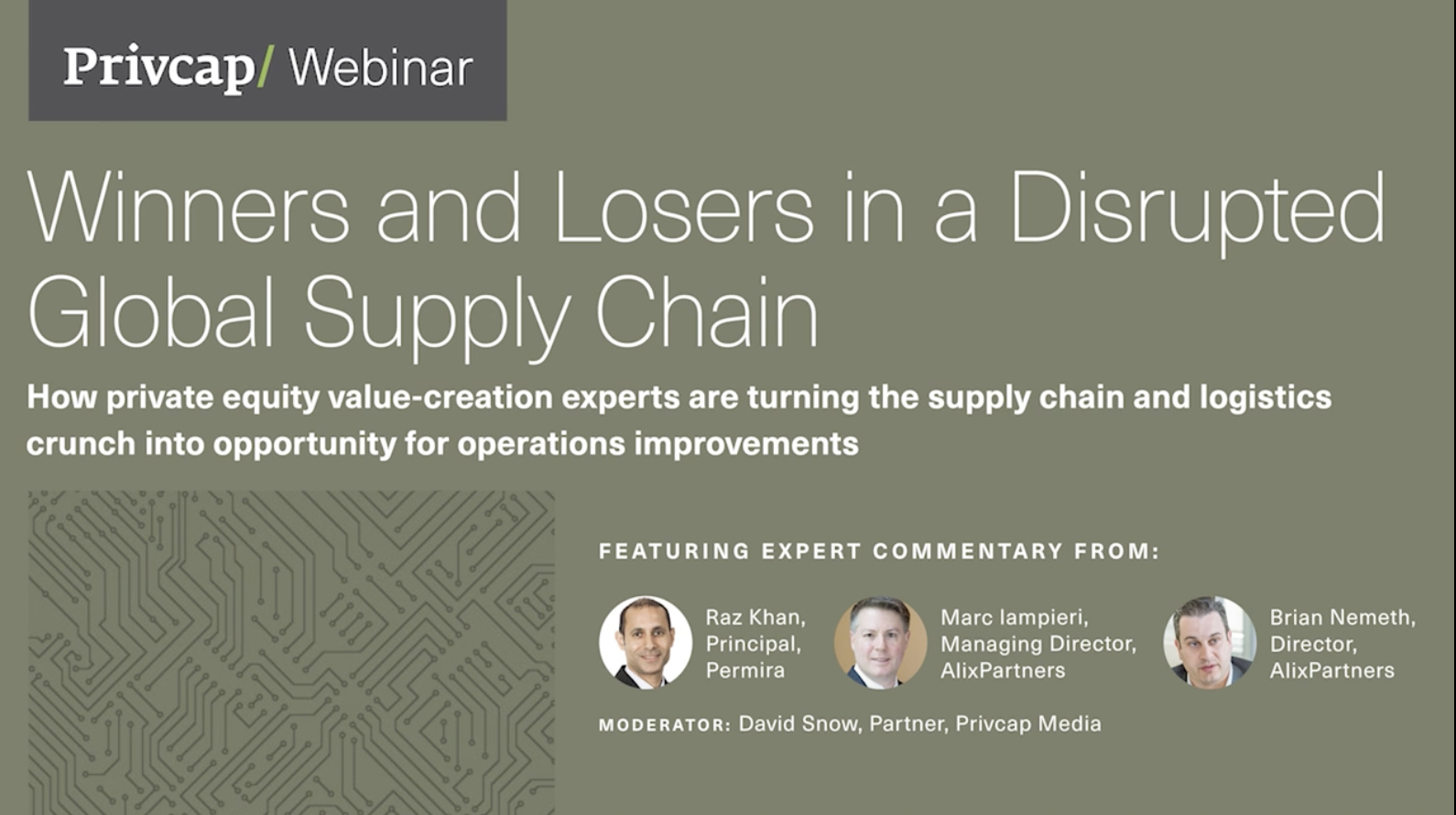 Privcap/ Webinar

Winners and Losers in a Disrupted Global Supply Chain

How private equity value-creation experts are turning the supply chain and logistics crunch into opportunity for operations improvements

FEATURING EXPERT COMMENTARY FROM:

Raz Khan, Principal, Permira

Marc Iampieri, Managing Director, AlixPartners

Brian Nemeth, Director, AlixPartners

MODERATOR: David Snow, Partner, Privcap Media